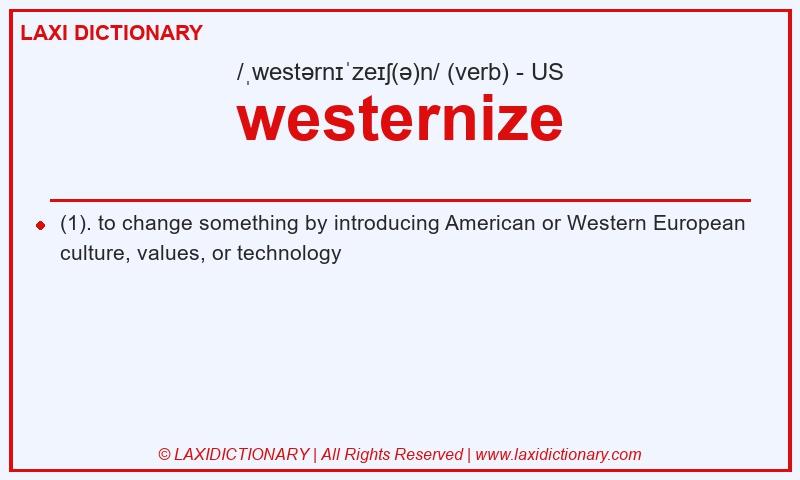 LAXI DICTIONARY

/ˌwestərnɪˈzeɪʃ(ə)n/ (verb) - US

westernize

(1). to change something by introducing American or Western European culture, values, or technology

© LAXIDICTIONARY | All Rights Reserved | www.laxidictionary.com